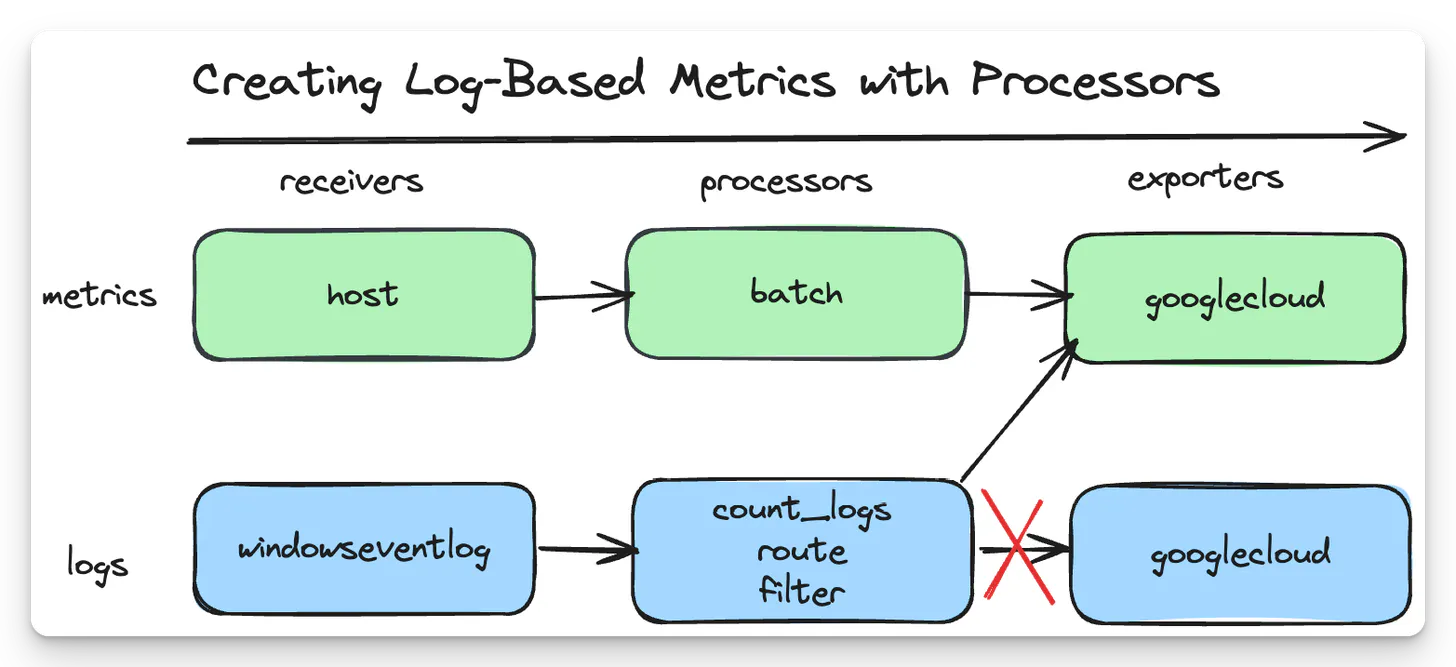 Creating Log-Based Metrics with Processors

receivers

processors

exporters

metrics

host

batch

googlecloud

logs

windowseventlog

count_logs
route
filter

googlecloud